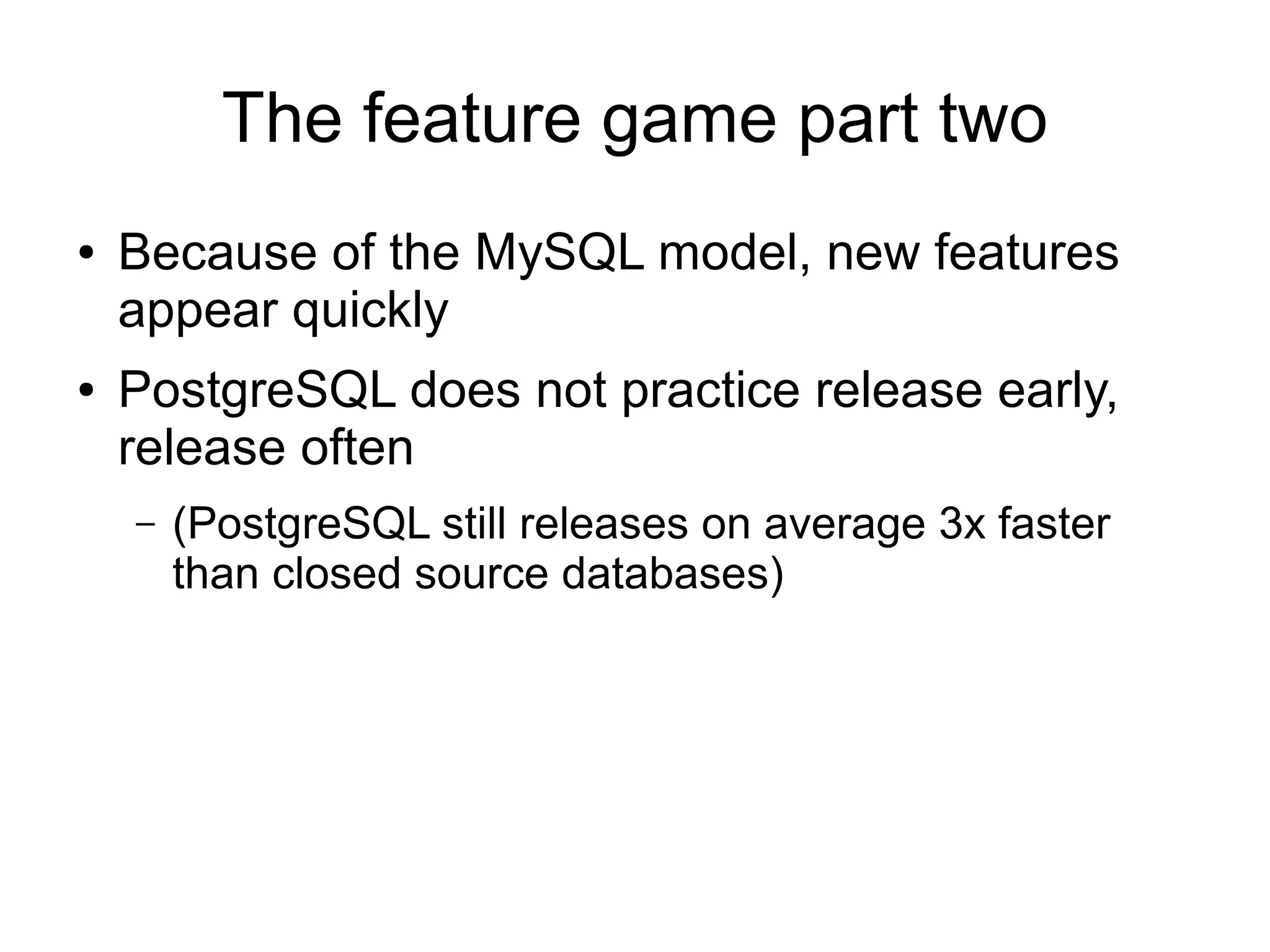 The feature game part two

• Because of the MySQL model, new features appear quickly

• PostgreSQL does not practice release early, release often

– (PostgreSQL still releases on average 3x faster than closed source databases)